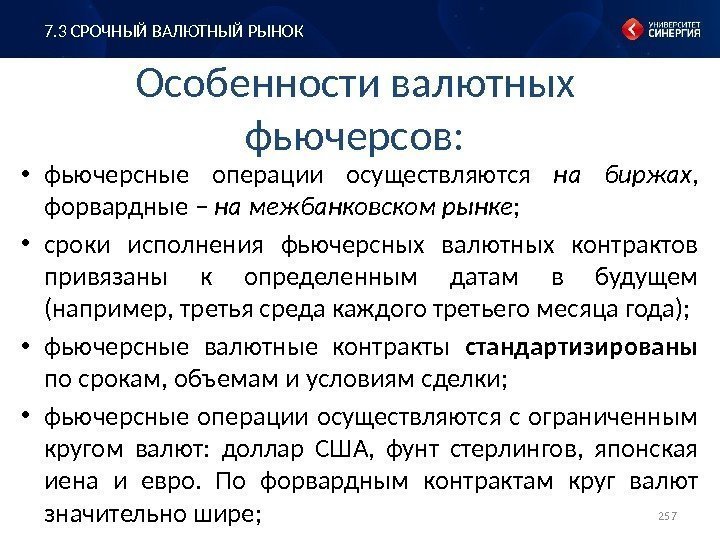 7.3 СРОЧНЫЙ ВАЛЮТНЫЙ РЫНОК

УНИВЕРСИТЕТ СИНЕРГИЯ

Особенности валютных фьючерсов:

• фьючерсные операции осуществляются на биржах, форвардные – на межбанковском рынке;

• сроки исполнения фьючерсных валютных контрактов привязаны к определенным датам в будущем (например, третья среда каждого третьего месяца года);

• фьючерсные валютные контракты стандартизированы по срокам, объемам и условиям сделки;

• фьючерсные операции осуществляются с ограниченным кругом валют: доллар США, фунт стерлингов, японская иена и евро. По форвардным контрактам круг валют значительно шире;

257